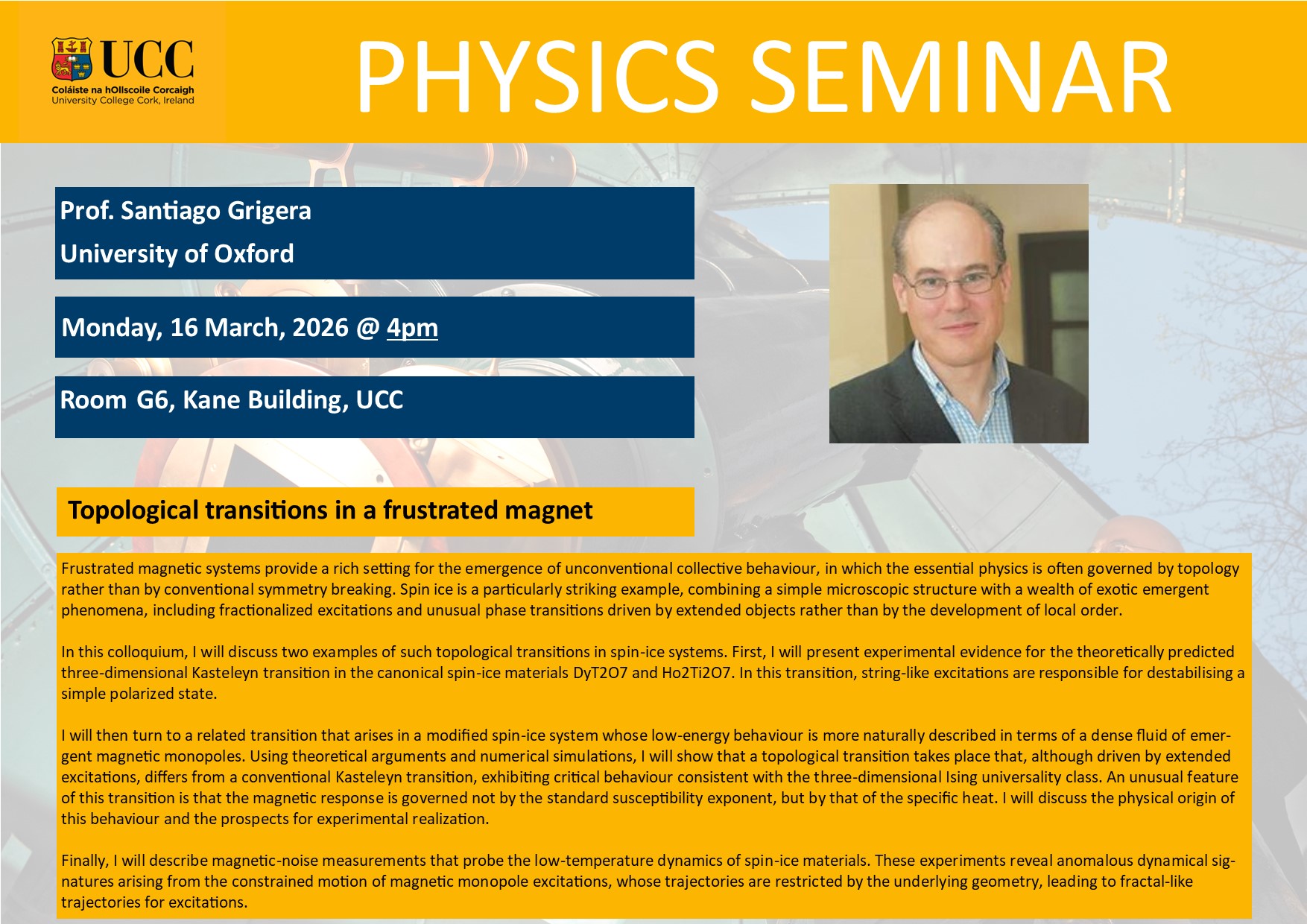 UCC
Coláiste na hOllscoile Corcaigh
University College Cork, Ireland

PHYSICS SEMINAR

Prof. Santiago Grigera
University of Oxford

Monday, 16 March, 2026 @ 4pm

Room G6, Kane Building, UCC

Topological transitions in a frustrated magnet

Frustrated magnetic systems provide a rich setting for the emergence of unconventional collective behaviour, in which the essential physics is often governed by topology rather than by conventional symmetry breaking. Spin ice is a particularly striking example, combining a simple microscopic structure with a wealth of exotic emergent phenomena, including fractionalized excitations and unusual phase transitions driven by extended objects rather than by the development of local order.

In this colloquium, I will discuss two examples of such topological transitions in spin-ice systems. First, I will present experimental evidence for the theoretically predicted three-dimensional Kasteleyn transition in the canonical spin-ice materials DyT2O7 and Ho2Ti2O7. In this transition, string-like excitations are responsible for destabilising a simple polarized state.

I will then turn to a related transition that arises in a modified spin-ice system whose low-energy behaviour is more naturally described in terms of a dense fluid of emergent magnetic monopoles. Using theoretical arguments and numerical simulations, I will show that a topological transition takes place that, although driven by extended excitations, differs from a conventional Kasteleyn transition, exhibiting critical behaviour consistent with the three-dimensional Ising universality class. An unusual feature of this transition is that the magnetic response is governed not by the standard susceptibility exponent, but by that of the specific heat. I will discuss the physical origin of this behaviour and the prospects for experimental realization.

Finally, I will describe magnetic-noise measurements that probe the low-temperature dynamics of spin-ice materials. These experiments reveal anomalous dynamical signatures arising from the constrained motion of magnetic monopole excitations, whose trajectories are restricted by the underlying geometry, leading to fractal-like trajectories for excitations.